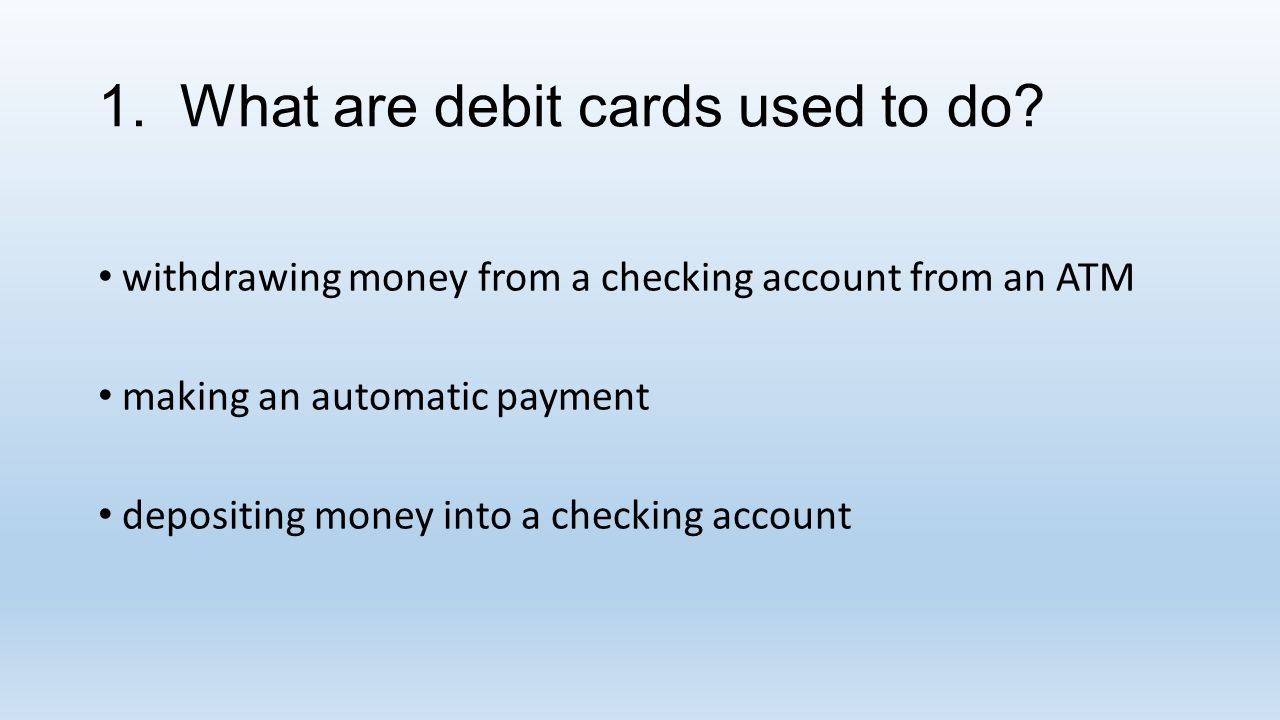 1. What are debit cards used to do?

• withdrawing money from a checking account from an ATM

• making an automatic payment

• depositing money into a checking account